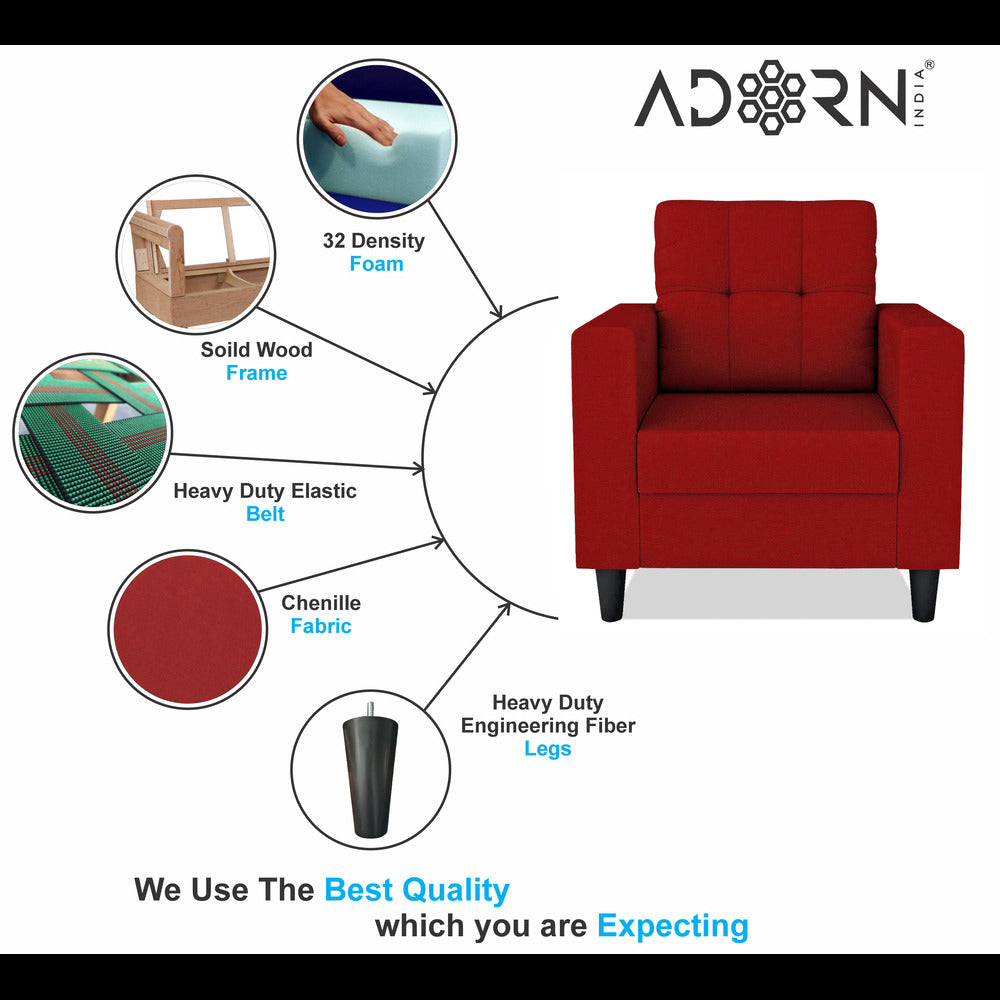 ADORN INDIA®

32 Density
Foam

Soild Wood
Frame

Heavy Duty Elastic
Belt

Chenille
Fabric

Heavy Duty
Engineering Fiber
Legs

We Use The Best Quality
which you are Expecting